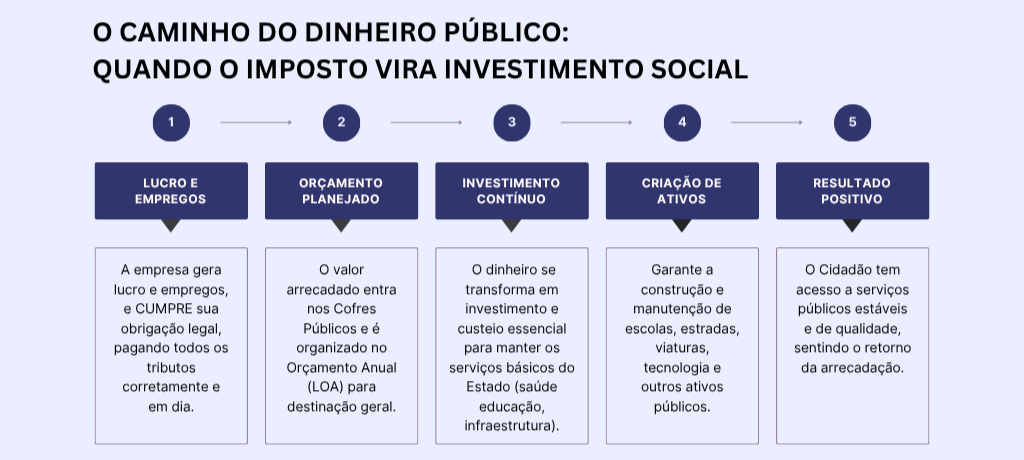 O CAMINHO DO DINHEIRO PÚBLICO:
QUANDO O IMPOSTO VIRA INVESTIMENTO SOCIAL

1

LUCRO E EMPREGOS

A empresa gera lucro e empregos, e CUMPRE sua obrigação legal, pagando todos os tributos corretamente e em dia.

2

ORÇAMENTO PLANEJADO

O valor arrecadado entra nos Cofres Públicos e é organizado no Orçamento Anual (LOA) para destinação geral.

3

INVESTIMENTO CONTÍNUO

O dinheiro se transforma em investimento e custeio essencial para manter os serviços básicos do Estado (saúde educação, infraestrutura).

4

CRIAÇÃO DE ATIVOS

Garante a construção e manutenção de escolas, estradas, viaturas, tecnologia e outros ativos públicos.

5

RESULTADO POSITIVO

O Cidadão tem acesso a serviços públicos estáveis e de qualidade, sentindo o retorno da arrecadação.